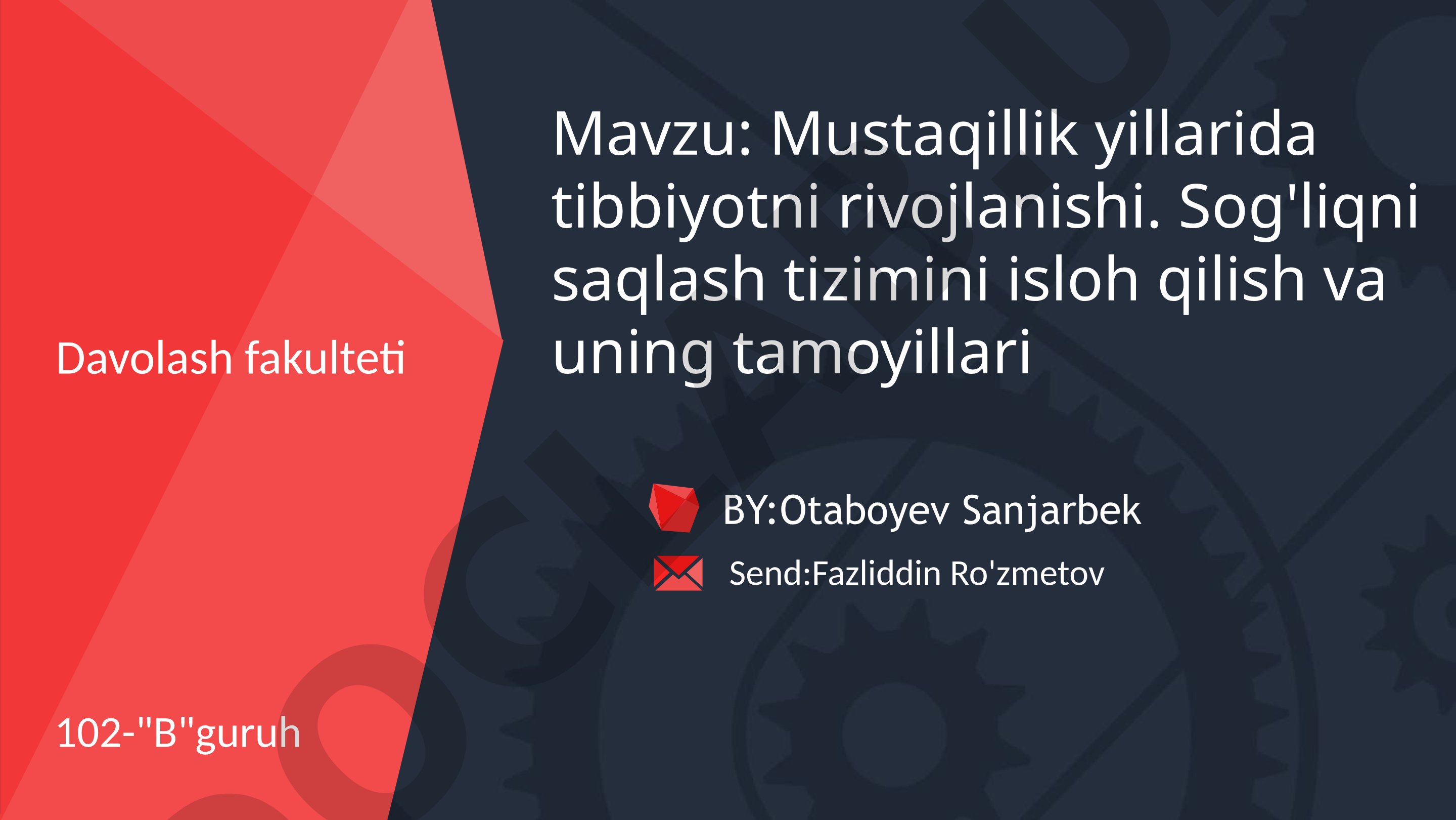 Davolash fakulteti

102-"B"guruh

Mavzu: Mustaqillik yillarida tibbiyotni rivojlanishi. Sog'liqni saqlash tizimini isloh qilish va uning tamoyillari

BY:Otaboyev Sanjarbek

Send:Fazliddin Ro'zmetov